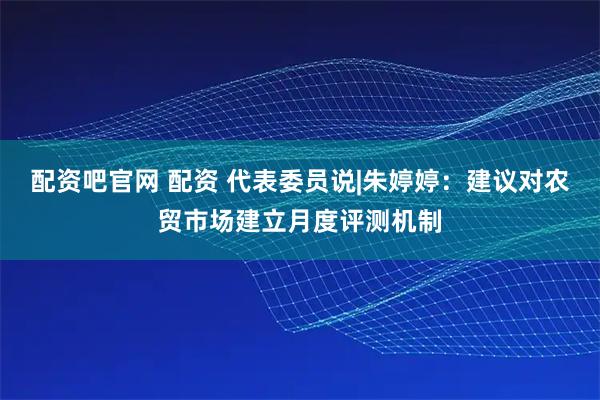 配资吧官网 配资 代表委员说|朱婷婷：建议对农贸市场建立月度评测机制